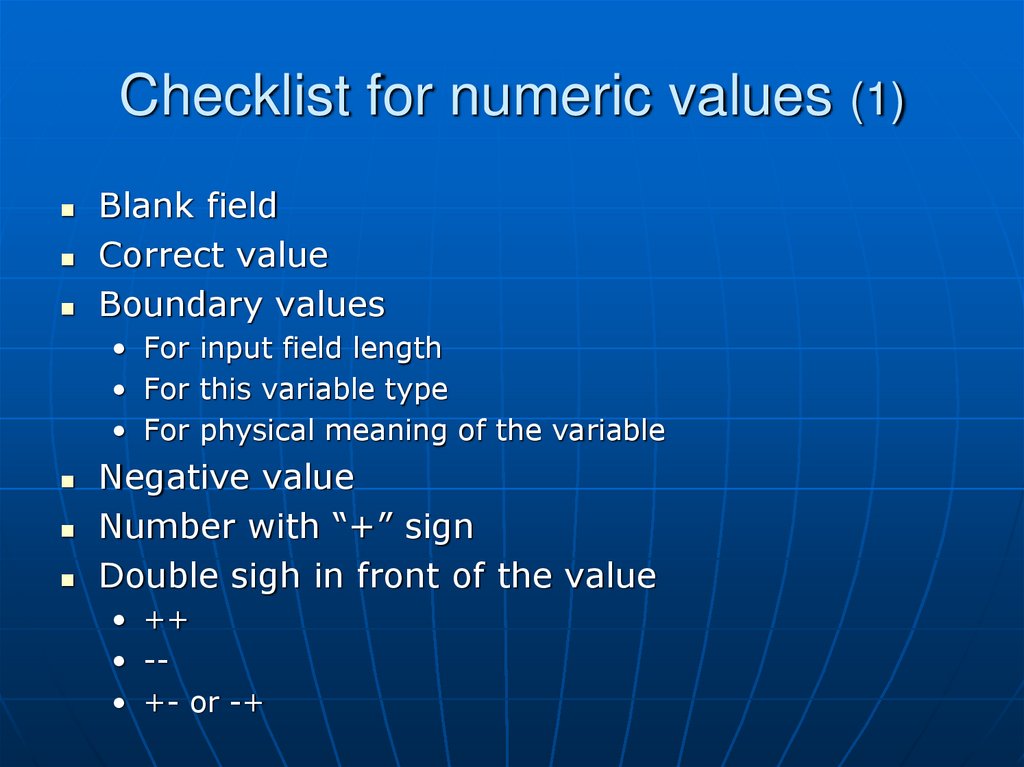 Checklist for numeric values (1)

- Blank field
- Correct value
- Boundary values
  - For input field length
  - For this variable type
  - For physical meaning of the variable
- Negative value
- Number with “+” sign
- Double sigh in front of the value
  - ++
  - --
  - +- or -+